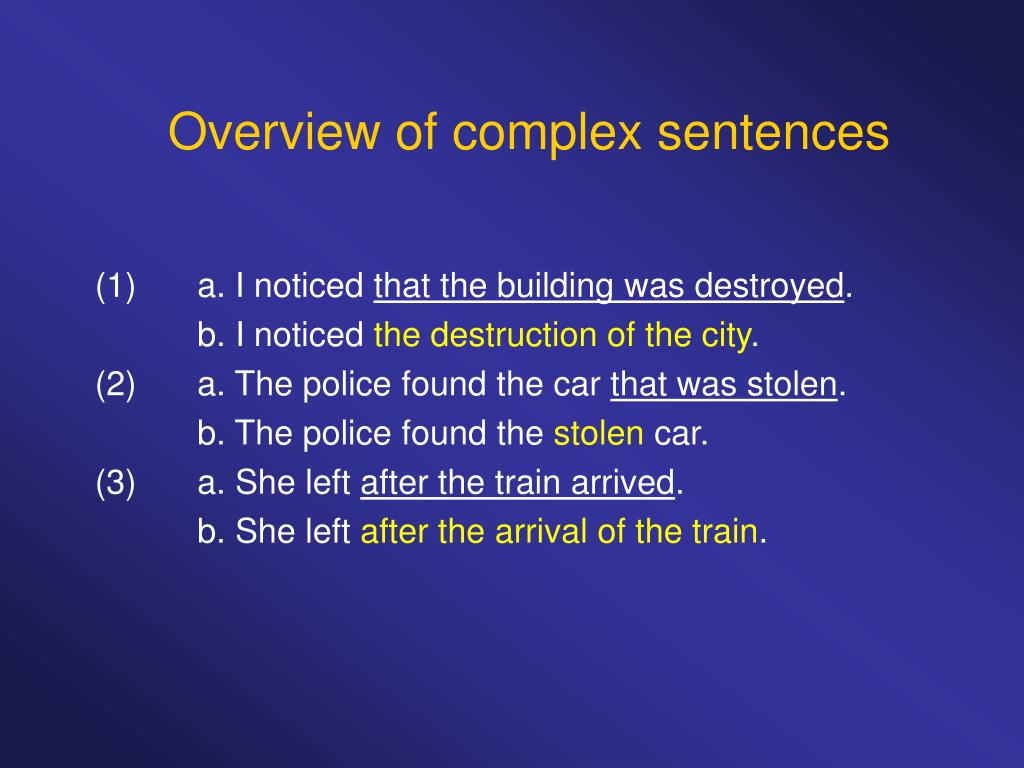 Overview of complex sentences

(1) a. I noticed that the building was destroyed.
b. I noticed the destruction of the city.
(2) a. The police found the car that was stolen.
b. The police found the stolen car.
(3) a. She left after the train arrived.
b. She left after the arrival of the train.